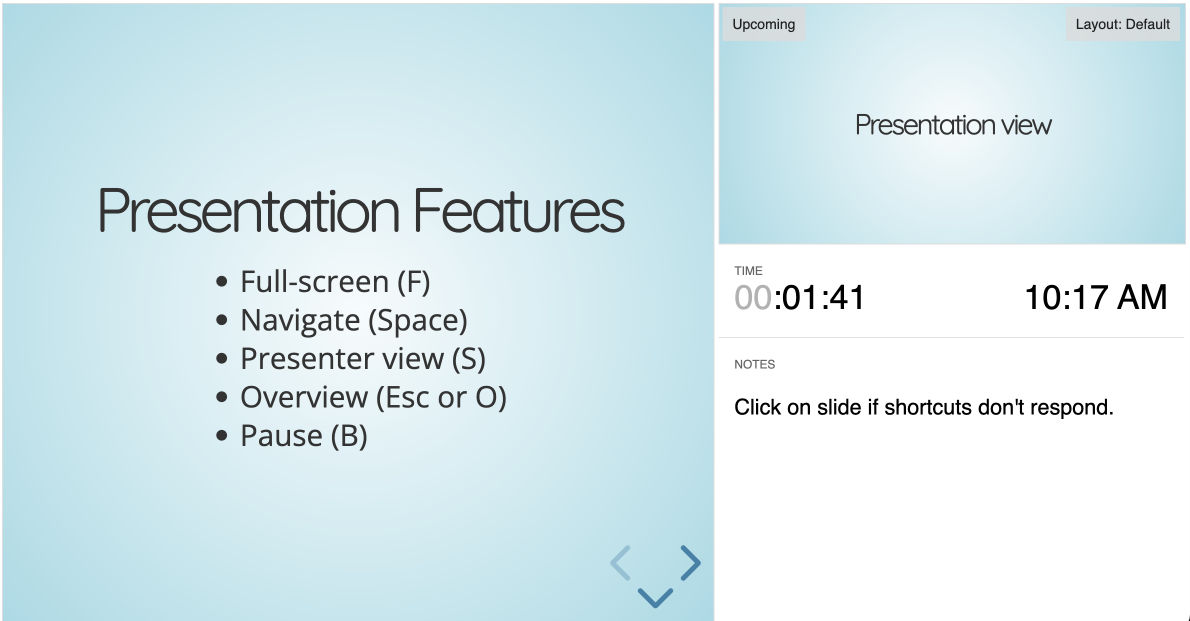 Presentation Features

- Full-screen (F)
- Navigate (Space)
- Presenter view (S)
- Overview (Esc or O)
- Pause (B)

Upcoming

Layout: Default

Presentation view

TIME
00:01:41

10:17 AM

NOTES

Click on slide if shortcuts don't respond.